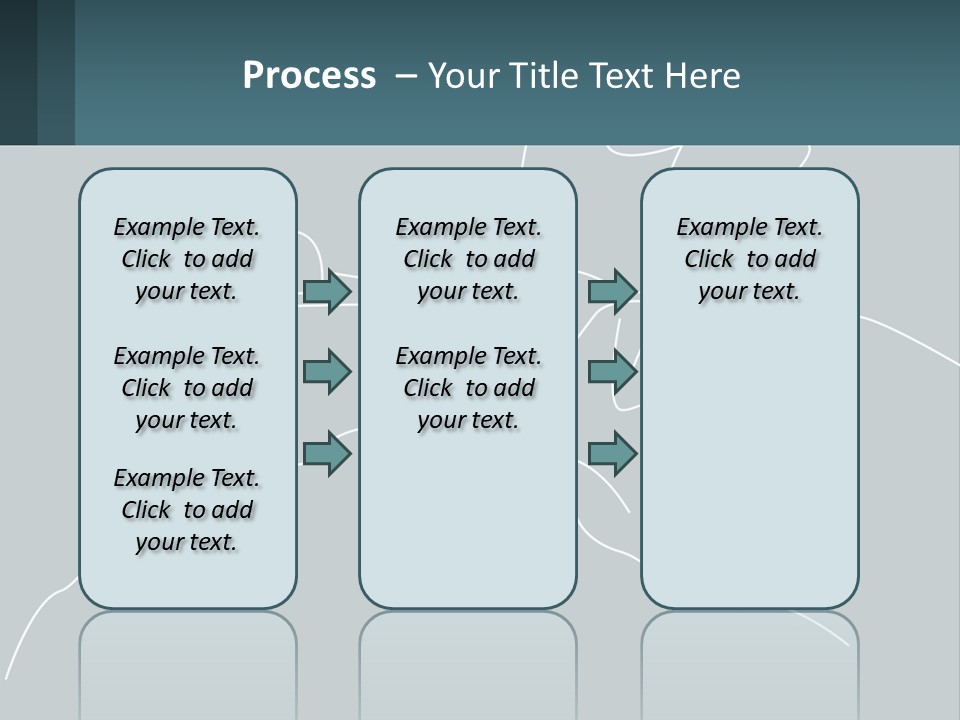 Process – Your Title Text Here

Example Text. Click to add your text.

Example Text. Click to add your text.

Example Text. Click to add your text.

Example Text. Click to add your text.

Example Text. Click to add your text.

Example Text. Click to add your text.